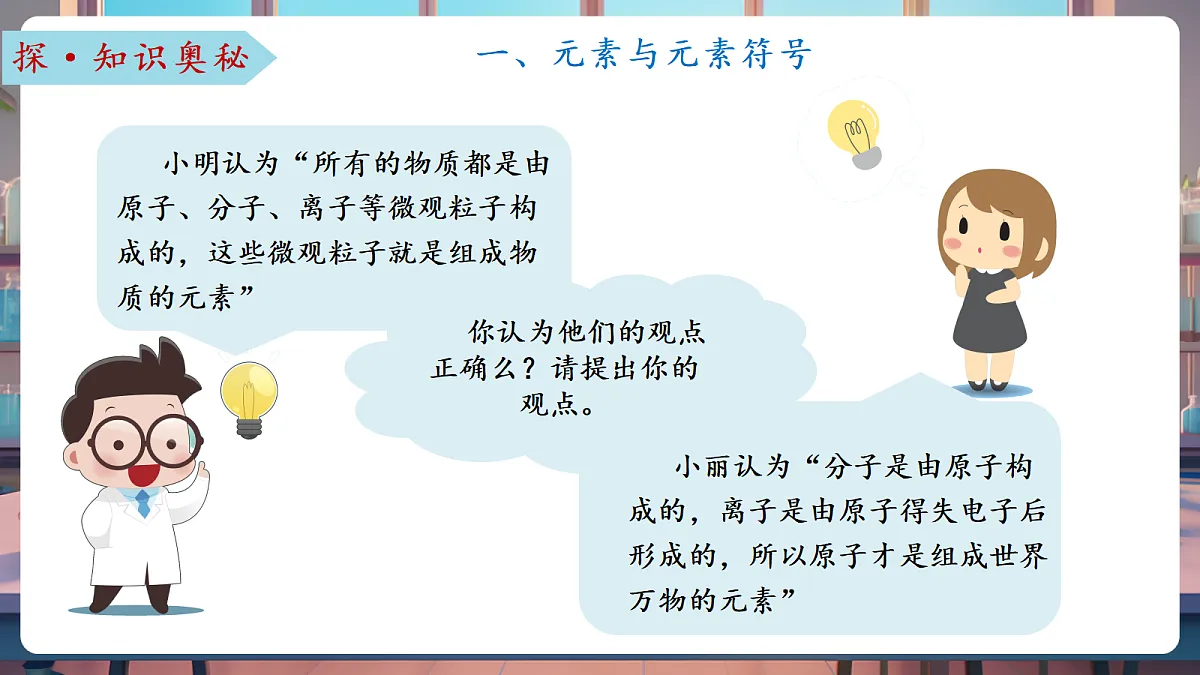 探·知识奥秘

一、元素与元素符号

小明认为“所有的物质都是由原子、分子、离子等微观粒子构成的，这些微观粒子就是组成物质的元素”

你认为他们的观点正确么？请提出你的观点。

小丽认为“分子是由原子构成的，离子是由原子得失电子后形成的，所以原子才是组成世界万物的元素”